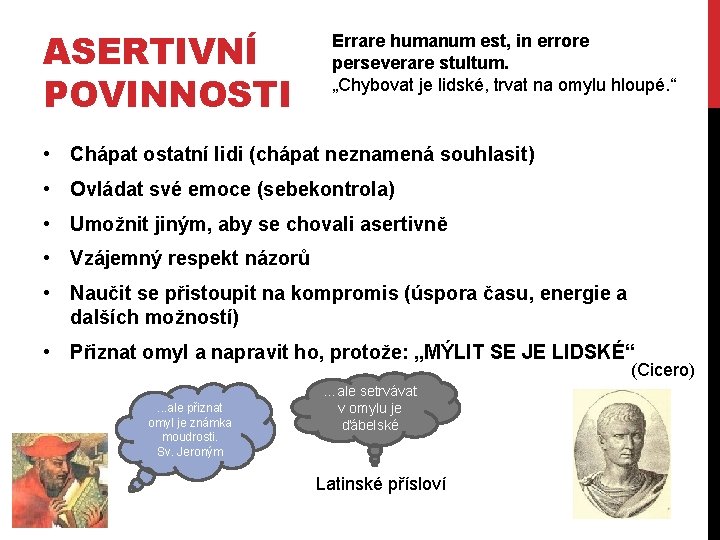 ASERTIVNÍ POVINNOSTI

Errare humanum est, in errore perseverare stultum.
„Chybovat je lidské, trvat na omylu hloupé.“

• Chápat ostatní lidi (chápat neznamená souhlasit)
• Ovládat své emoce (sebekontrola)
• Umožnit jiným, aby se chovali asertivně
• Vzájemný respekt názorů
• Naučit se přistoupit na kompromis (úspora času, energie a dalších možností)
• Přiznat omyl a napravit ho, protože: „MÝLIT SE JE LIDSKÉ“

(Cicero)

...ale přiznat omyl je známka moudrosti. Sv. Jeroným

...ale setrvávat v omylu je ďábelské

Latinské přísloví